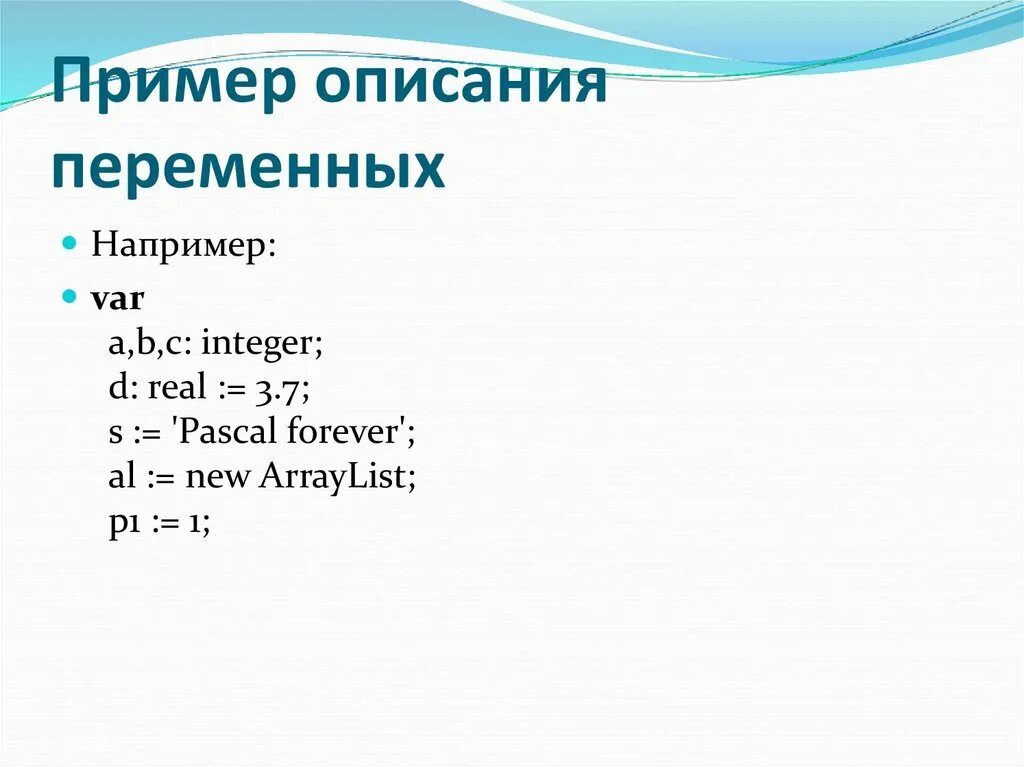 Пример описания переменных

Например:

var
a,b,c: integer;
d: real := 3.7;
s := 'Pascal forever';
al := new ArrayList;
p1 := 1;